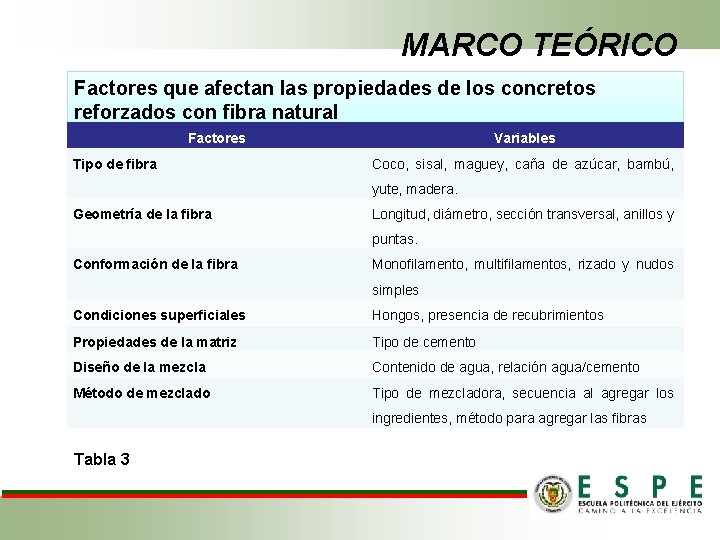 MARCO TEÓRICO

Factores que afectan las propiedades de los concretos reforzados con fibra natural

| Factores | Variables |
|---|---|
| Tipo de fibra | Coco, sisal, maguey, caña de azúcar, bambú, yute, madera. |
| Geometría de la fibra | Longitud, diámetro, sección transversal, anillos y puntas. |
| Conformación de la fibra | Monofilamento, multifilamentos, rizado y nudos simples |
| Condiciones superficiales | Hongos, presencia de recubrimientos |
| Propiedades de la matriz | Tipo de cemento |
| Diseño de la mezcla | Contenido de agua, relación agua/cemento |
| Método de mezclado | Tipo de mezcladora, secuencia al agregar los ingredientes, método para agregar las fibras |

Tabla 3

ESPE
ESCUELA POLITÉCNICA DEL EJÉRCITO
CAMINO A LA EXCELENCIA